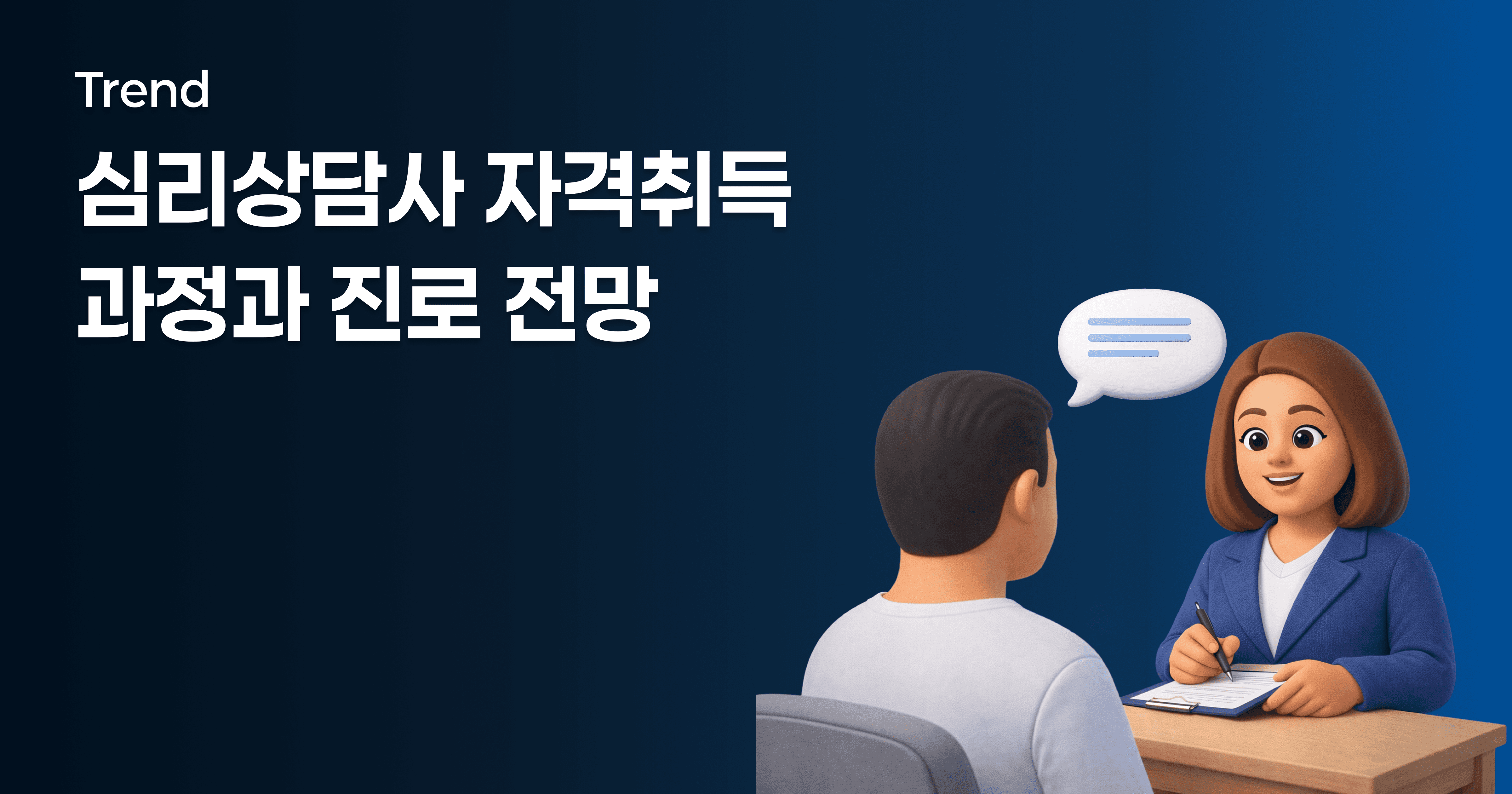 Trend

심리상담사 자격취득 과정과 진로 전망